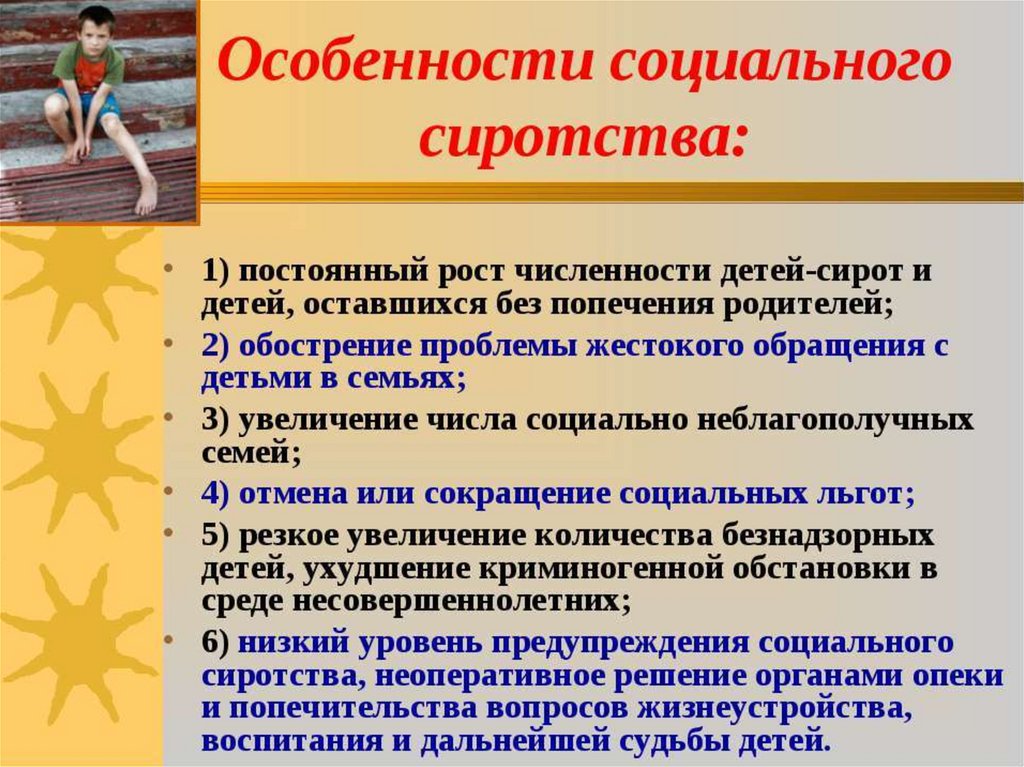 Особенности социального сиротства:

• 1) постоянный рост численности детей-сирот и детей, оставшихся без попечения родителей;
• 2) обострение проблемы жестокого обращения с детьми в семьях;
• 3) увеличение числа социально неблагополучных семей;
• 4) отмена или сокращение социальных льгот;
• 5) резкое увеличение количества безнадзорных детей, ухудшение криминогенной обстановки в среде несовершеннолетних;
• 6) низкий уровень предупреждения социального сиротства, неоперативное решение органами опеки и попечительства вопросов жизнеустройства, воспитания и дальнейшей судьбы детей.